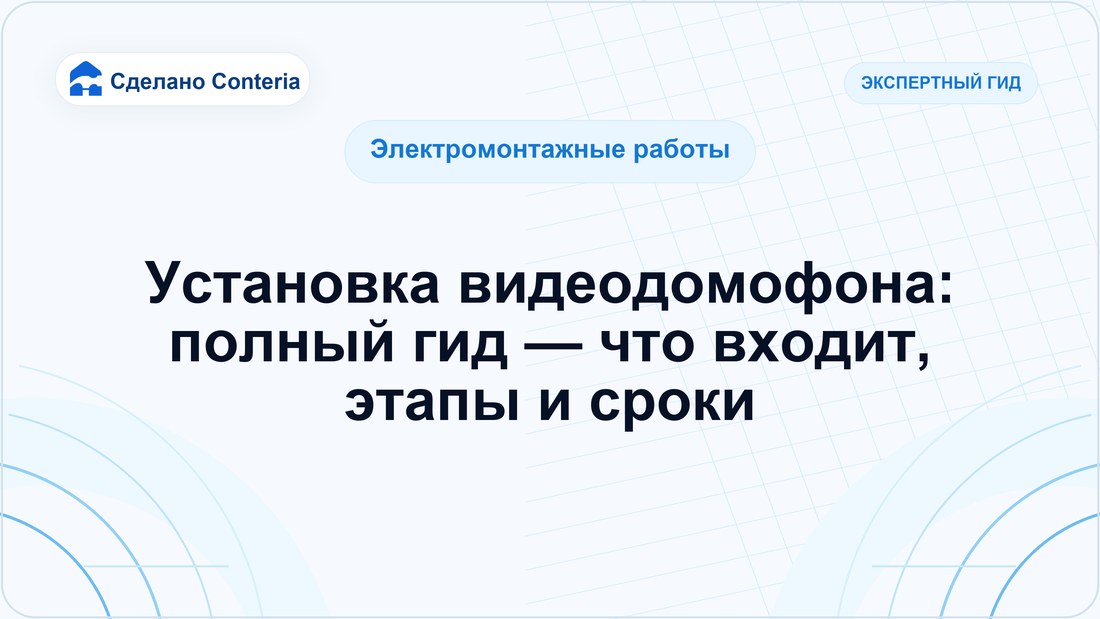 Сделано Conteria

ЭКСПЕРТНЫЙ ГИД

Электромонтажные работы

Установка видеодомофона: полный гид — что входит, этапы и сроки